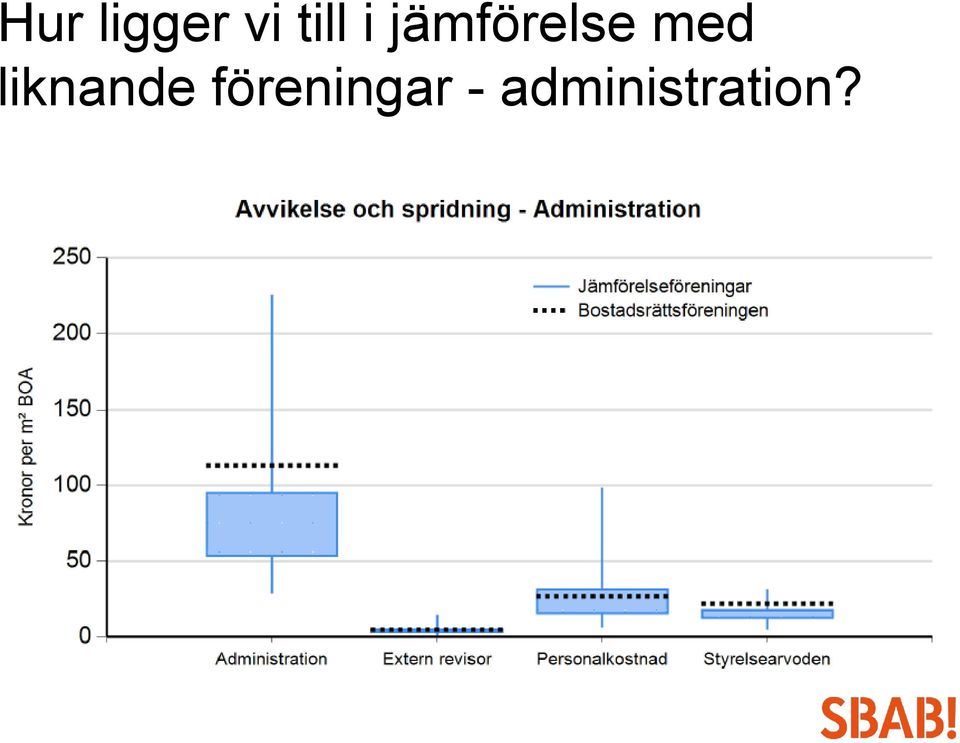 Hur ligger vi till i jämförelse med liknande föreningar - administration?

Avvikelse och spridning - Administration

Jämförelseföreningar
Bostadsrättsföreningen

Kronor per m² BOA

250
200
150
100
50
0

Administration
Extern revisor
Personalkostnad
Styrelsearvoden

SBAB!